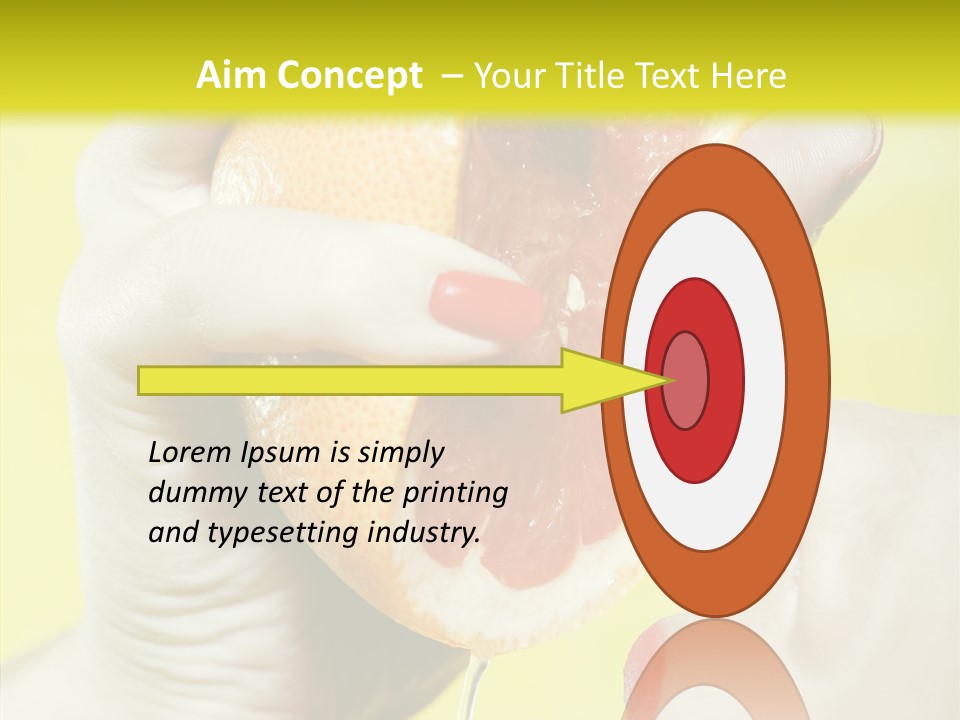 Aim Concept – Your Title Text Here

Lorem Ipsum is simply dummy text of the printing and typesetting industry.